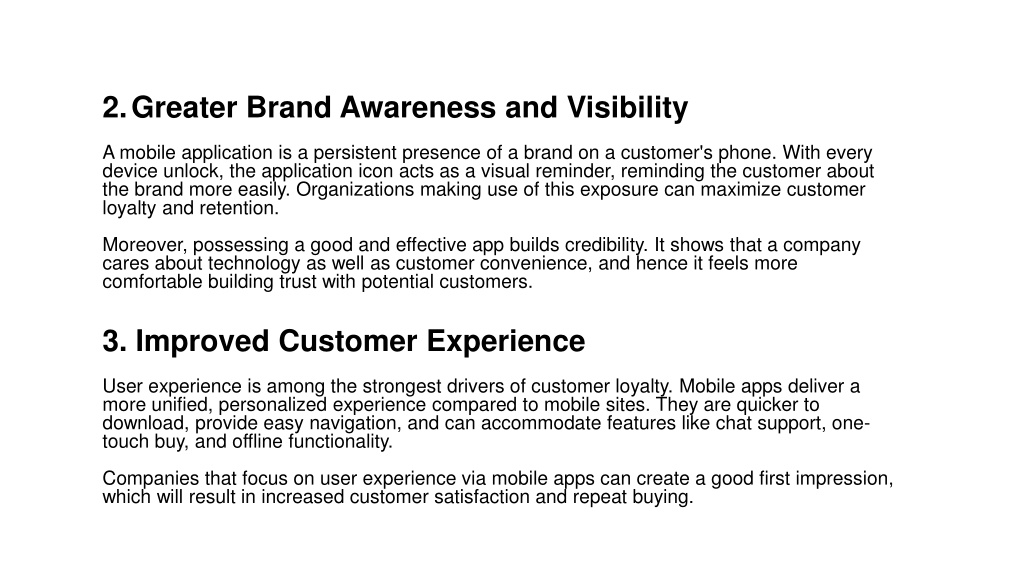 2. Greater Brand Awareness and Visibility

A mobile application is a persistent presence of a brand on a customer's phone. With every device unlock, the application icon acts as a visual reminder, reminding the customer about the brand more easily. Organizations making use of this exposure can maximize customer loyalty and retention.

Moreover, possessing a good and effective app builds credibility. It shows that a company cares about technology as well as customer convenience, and hence it feels more comfortable building trust with potential customers.

3. Improved Customer Experience

User experience is among the strongest drivers of customer loyalty. Mobile apps deliver a more unified, personalized experience compared to mobile sites. They are quicker to download, provide easy navigation, and can accommodate features like chat support, one-touch buy, and offline functionality.

Companies that focus on user experience via mobile apps can create a good first impression, which will result in increased customer satisfaction and repeat buying.